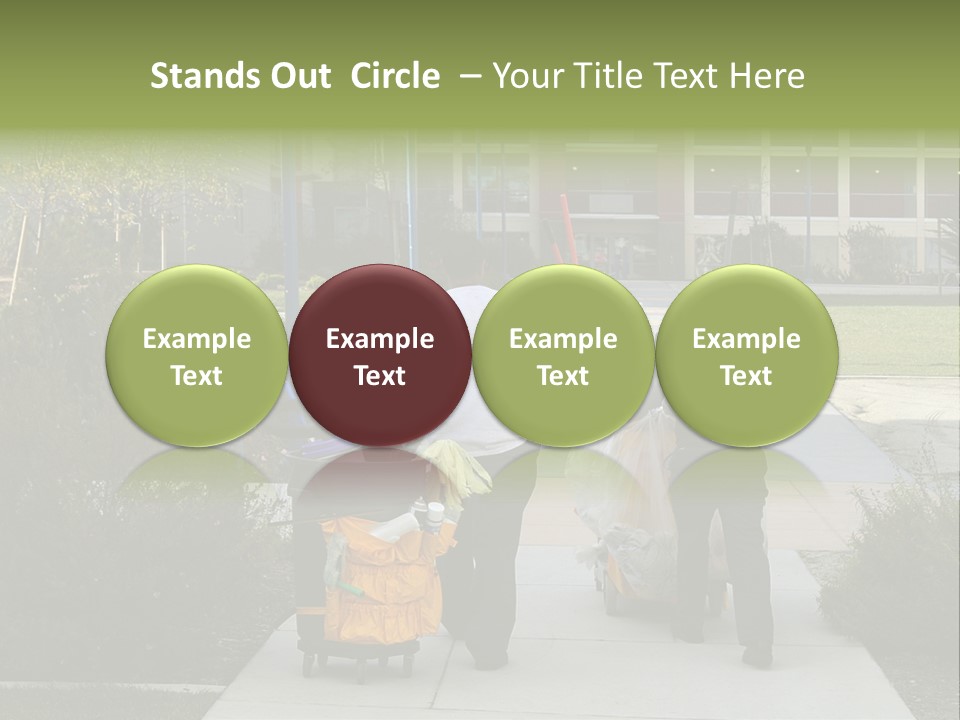 Stands Out Circle – Your Title Text Here

Example Text

Example Text

Example Text

Example Text